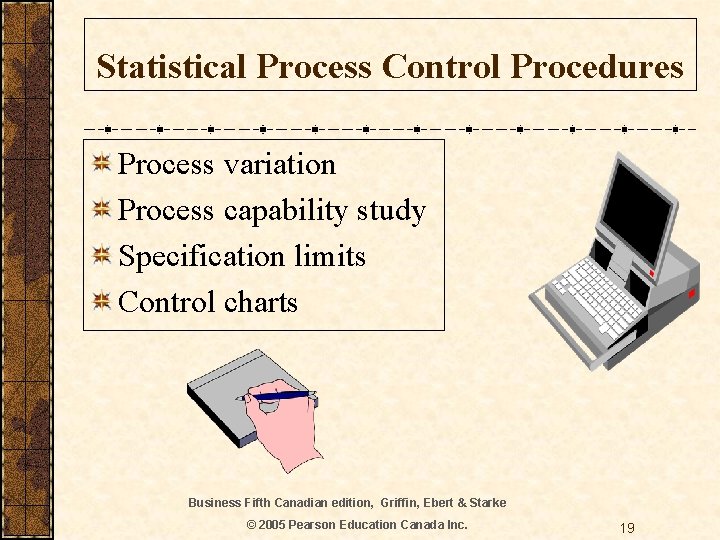 Statistical Process Control Procedures

Process variation
Process capability study
Specification limits
Control charts

Business Fifth Canadian edition, Griffin, Ebert & Starke
© 2005 Pearson Education Canada Inc.
19